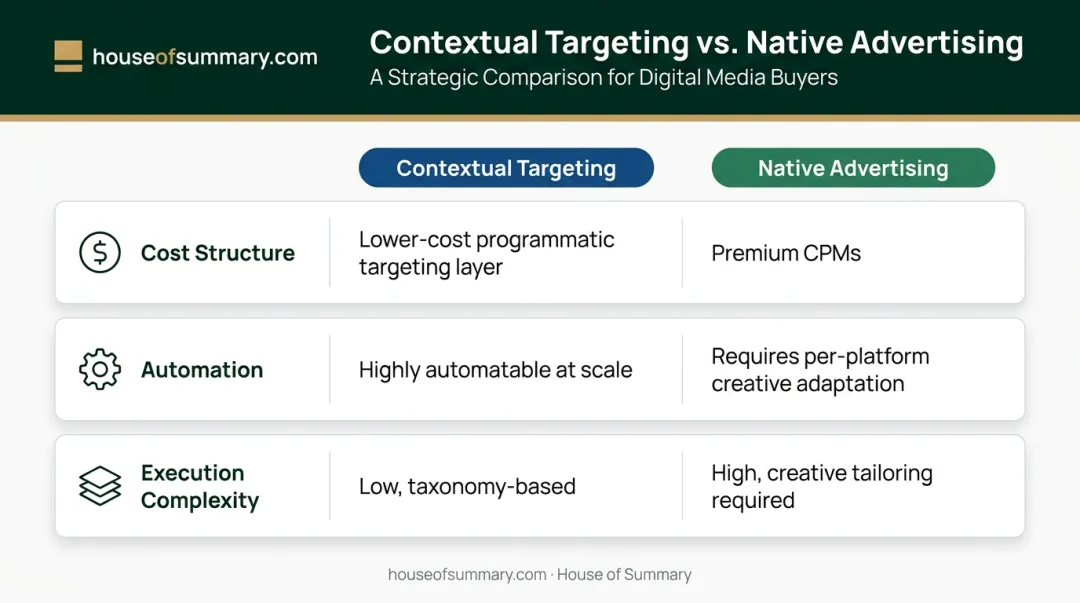 houseofsummary.com

Contextual Targeting vs. Native Advertising

A Strategic Comparison for Digital Media Buyers

| | Contextual Targeting | Native Advertising |
|---|---|---|
| Cost Structure | Lower-cost programmatic targeting layer | Premium CPMs |
| Automation | Highly automatable at scale | Requires per-platform creative adaptation |
| Execution Complexity | Low, taxonomy-based | High, creative tailoring required |

houseofsummary.com · House of Summary